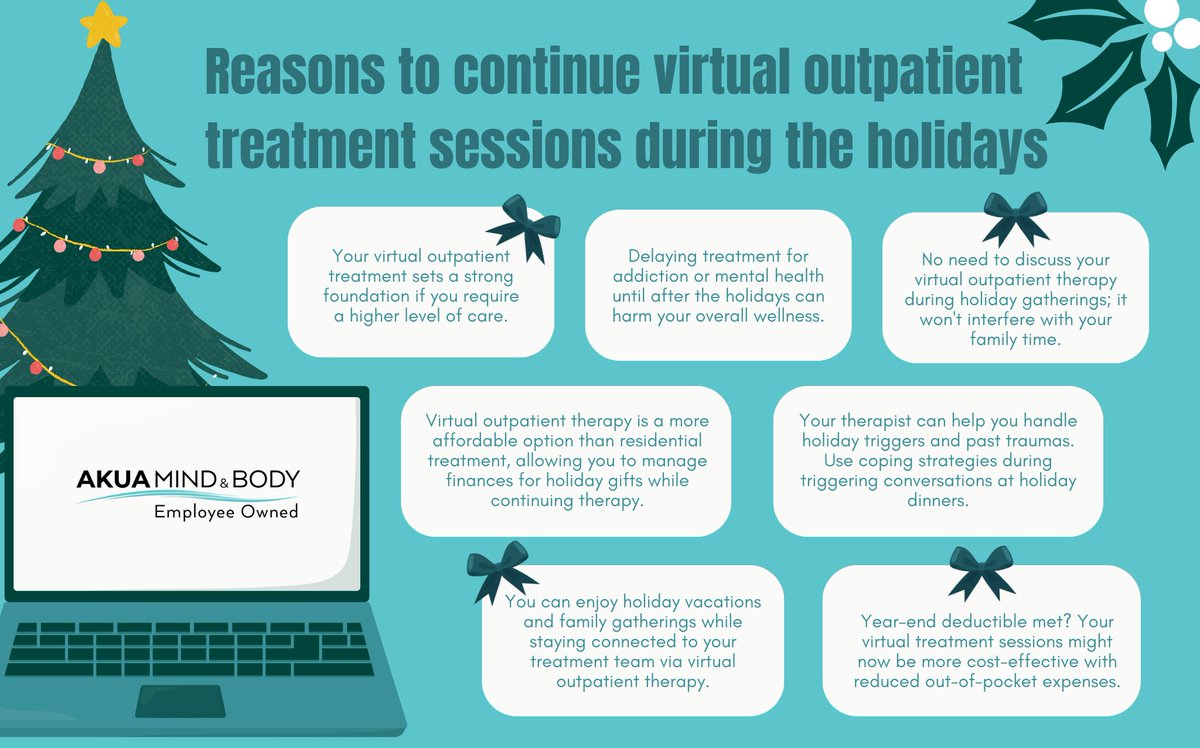 Reasons to continue virtual outpatient treatment sessions during the holidays

Your virtual outpatient treatment sets a strong foundation if you require a higher level of care.

Delaying treatment for addiction or mental health until after the holidays can harm your overall wellness.

No need to discuss your virtual outpatient therapy during holiday gatherings; it won't interfere with your family time.

AKUA MIND & BODY
Employee Owned

Virtual outpatient therapy is a more affordable option than residential treatment, allowing you to manage finances for holiday gifts while continuing therapy.

Your therapist can help you handle holiday triggers and past traumas. Use coping strategies during triggering conversations at holiday dinners.

You can enjoy holiday vacations and family gatherings while staying connected to your treatment team via virtual outpatient therapy.

Year-end deductible met? Your virtual treatment sessions might now be more cost-effective with reduced out-of-pocket expenses.